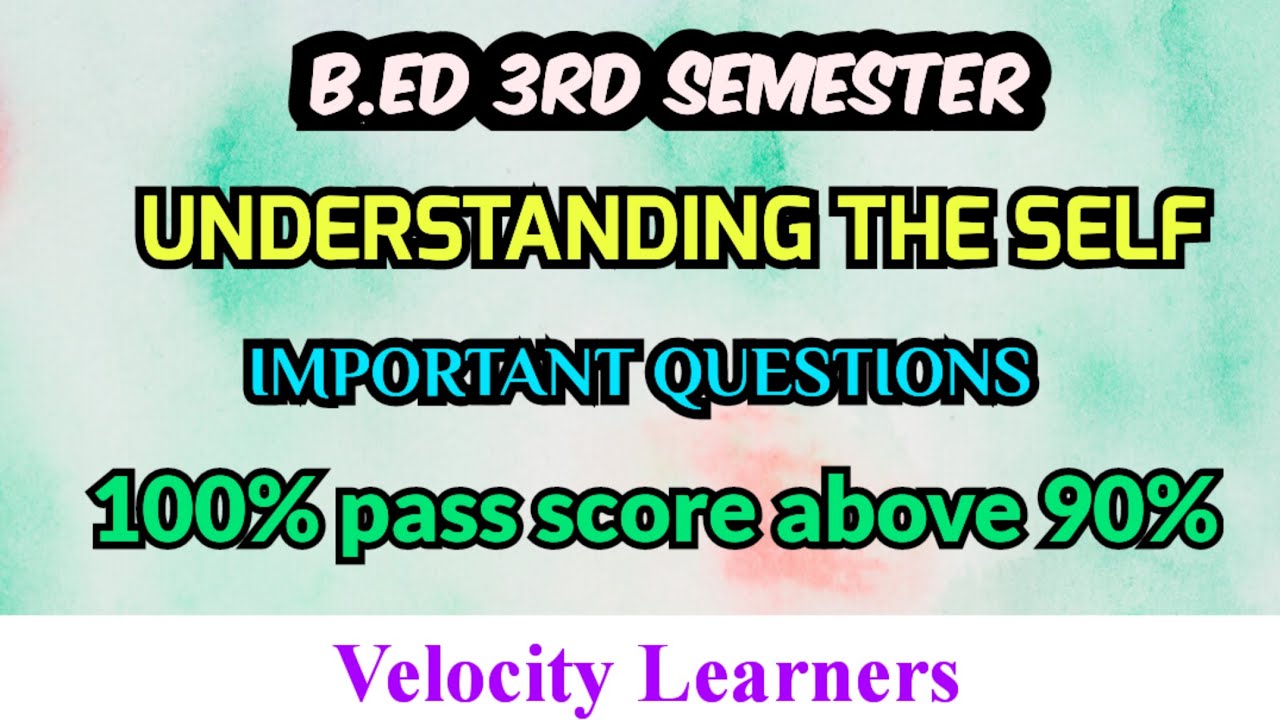 B.ED 3RD SEMESTER

UNDERSTANDING THE SELF

IMPORTANT QUESTIONS

100% pass score above 90%

Velocity Learners